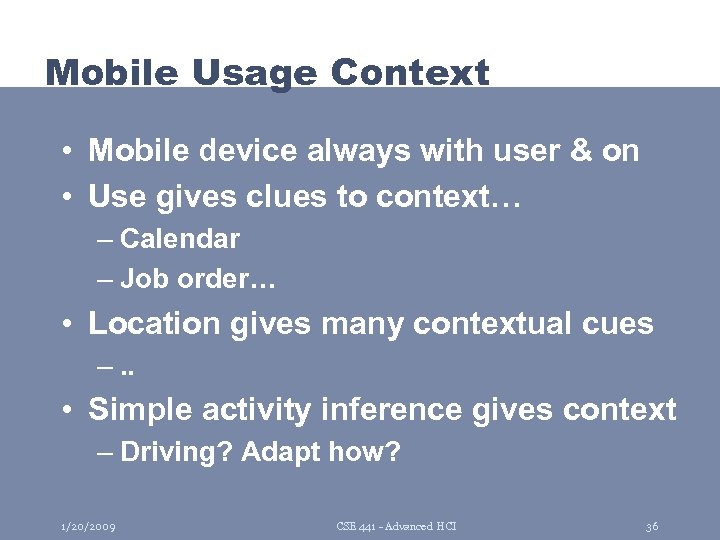 Mobile Usage Context

• Mobile device always with user & on
• Use gives clues to context…
– Calendar
– Job order…
• Location gives many contextual cues
– ..
• Simple activity inference gives context
– Driving? Adapt how?

1/20/2009

CSE 441 - Advanced HCI

36